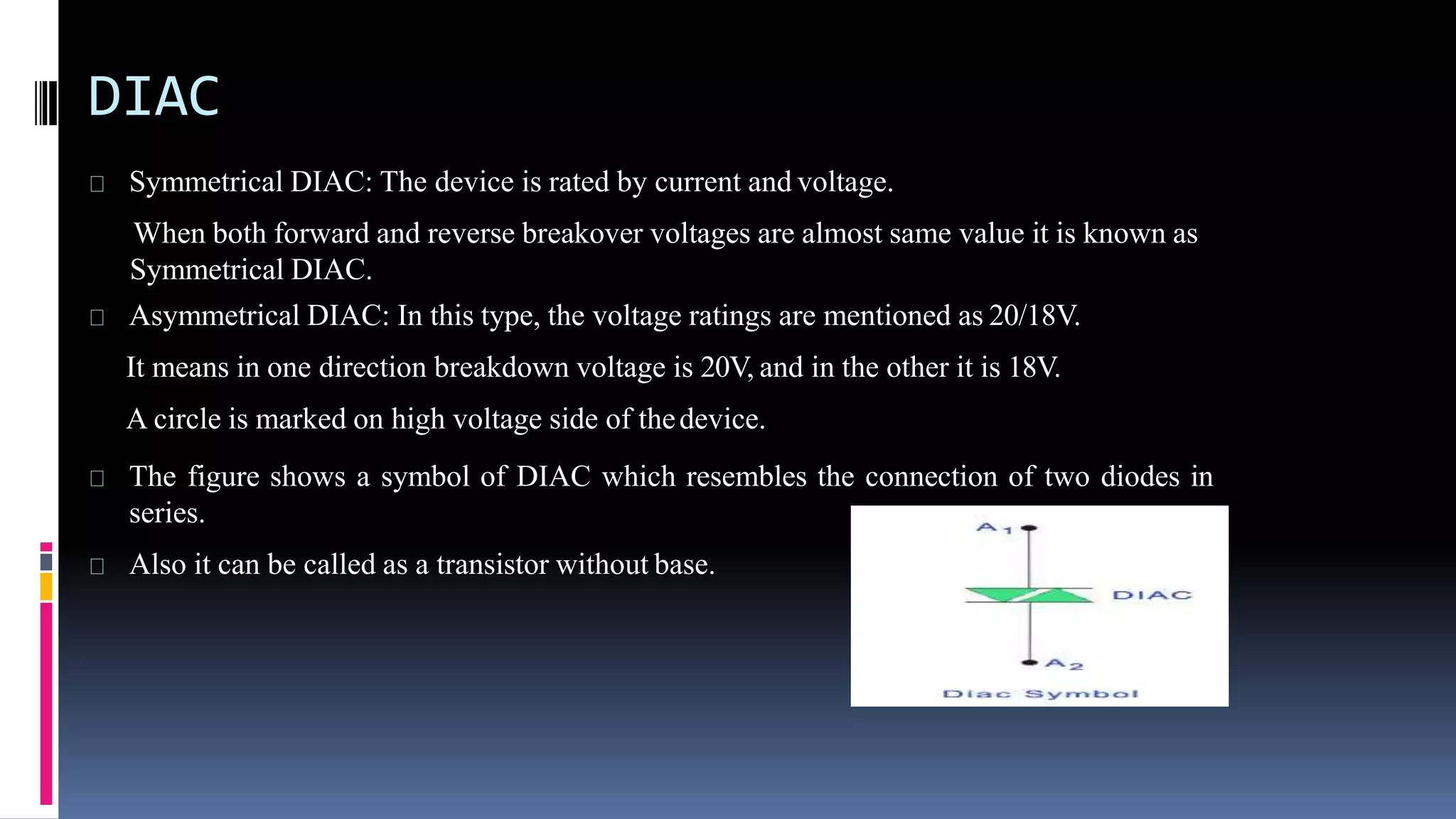 DIAC

□ Symmetrical DIAC: The device is rated by current and voltage.

When both forward and reverse breakover voltages are almost same value it is known as Symmetrical DIAC.

□ Asymmetrical DIAC: In this type, the voltage ratings are mentioned as 20/18V.

It means in one direction breakdown voltage is 20V, and in the other it is 18V.

A circle is marked on high voltage side of the device.

□ The figure shows a symbol of DIAC which resembles the connection of two diodes in series.

□ Also it can be called as a transistor without base.

$A_1$

DIAC

$A_2$

Diac Symbol